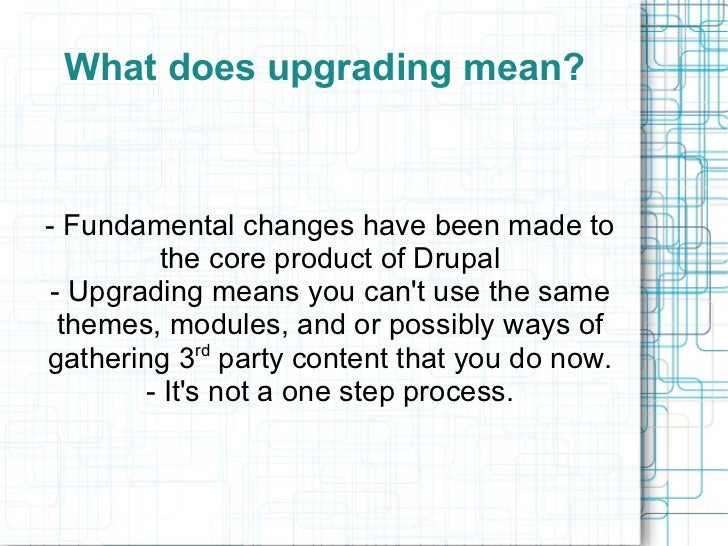 What does upgrading mean?

- Fundamental changes have been made to the core product of Drupal
- Upgrading means you can't use the same themes, modules, and or possibly ways of gathering 3$^{rd}$ party content that you do now.
- It's not a one step process.